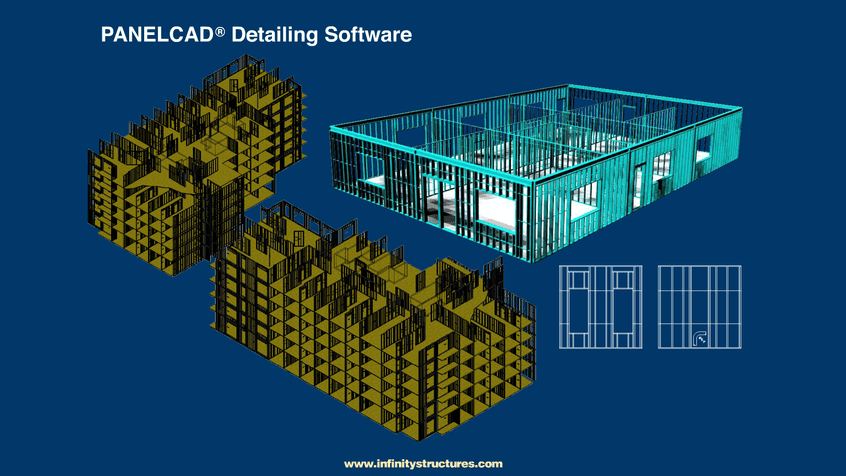 PANELCAD® Detailing Software

www.infinitystructures.com